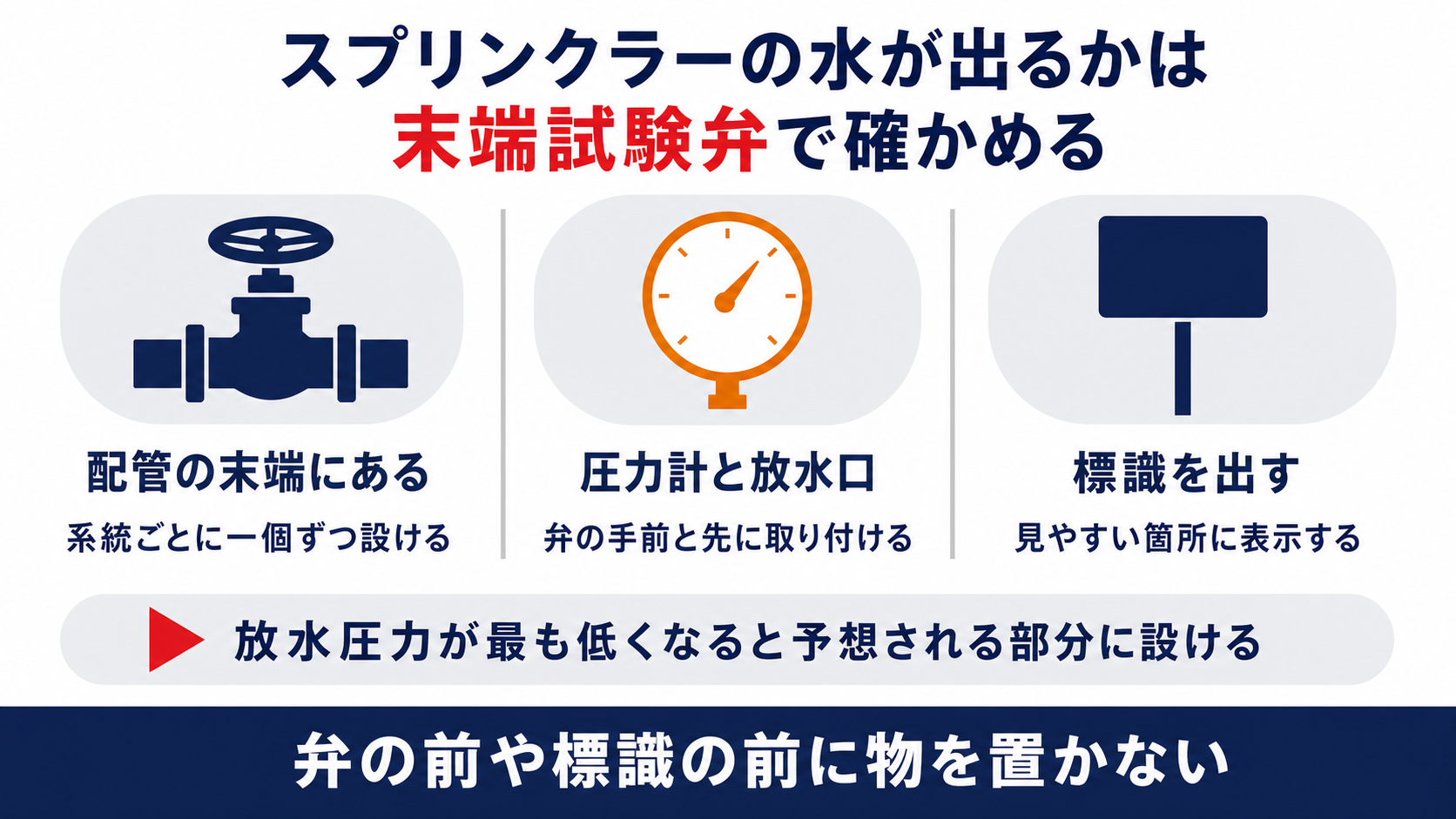 スプリンクラーの水が出るかは
末端試験弁で確かめる

配管の末端にある
系統ごとに一個ずつ設ける

圧力計と放水口
弁の手前と先に取り付ける

標識を出す
見やすい箇所に表示する

放水圧力が最も低くなると予想される部分に設ける

弁の前や標識の前に物を置かない